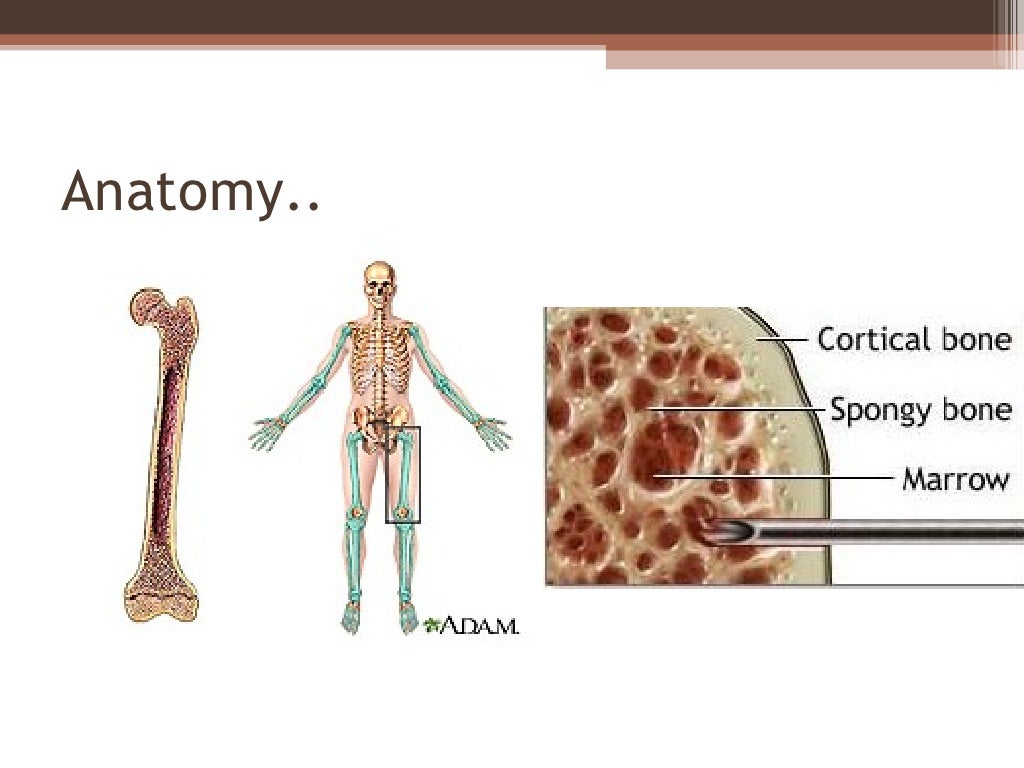 Anatomy..

A.D.A.M.

Cortical bone

Spongy bone

Marrow